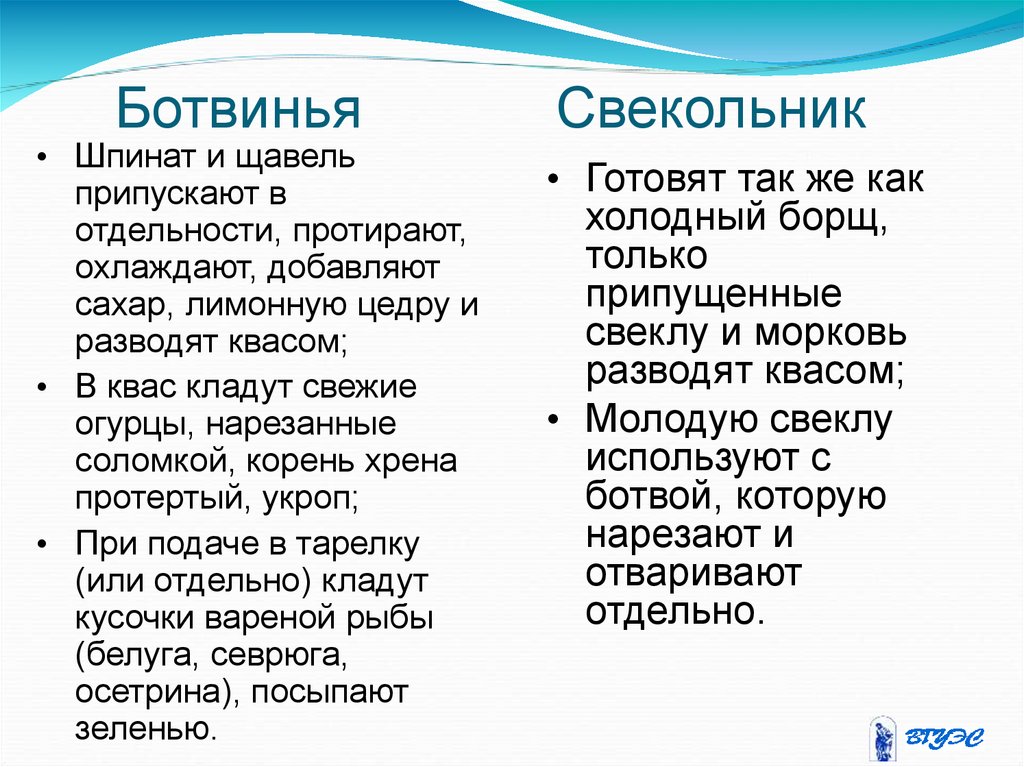 Ботвинья

• Шпинат и щавель припускают в отдельности, протирают, охлаждают, добавляют сахар, лимонную цедру и разводят квасом;
• В квас кладут свежие огурцы, нарезанные соломкой, корень хрена протертый, укроп;
• При подаче в тарелку (или отдельно) кладут кусочки вареной рыбы (белуга, севрюга, осетрина), посыпают зеленью.

Свекольник

• Готовят так же как холодный борщ, только припущенные свеклу и морковь разводят квасом;
• Молодую свеклу используют с ботвой, которую нарезают и отваривают отдельно.

ВГУЭС